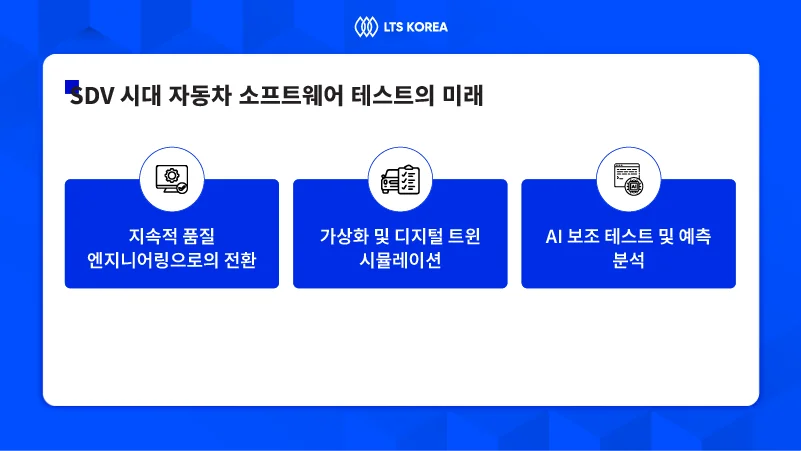 LTS KOREA

SDV 시대 자동차 소프트웨어 테스트의 미래

지속적 품질 엔지니어링으로의 전환

가상화 및 디지털 트윈 시뮬레이션

AI 보조 테스트 및 예측 분석